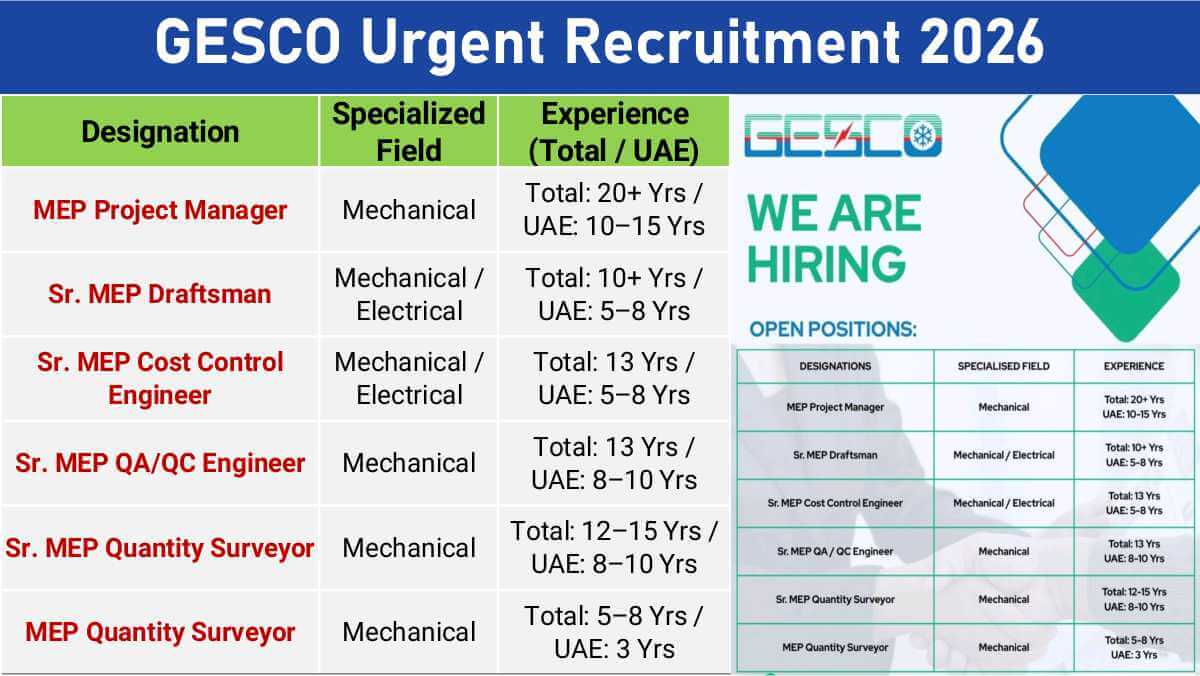 GESCO Urgent Recruitment 2026

| Designation | Specialized Field | Experience (Total / UAE) |
|---|---|---|
| MEP Project Manager | Mechanical | Total: 20+ Yrs / UAE: 10–15 Yrs |
| Sr. MEP Draftsman | Mechanical / Electrical | Total: 10+ Yrs / UAE: 5–8 Yrs |
| Sr. MEP Cost Control Engineer | Mechanical / Electrical | Total: 13 Yrs / UAE: 5–8 Yrs |
| Sr. MEP QA/QC Engineer | Mechanical | Total: 13 Yrs / UAE: 8–10 Yrs |
| Sr. MEP Quantity Surveyor | Mechanical | Total: 12–15 Yrs / UAE: 8–10 Yrs |
| MEP Quantity Surveyor | Mechanical | Total: 5–8 Yrs / UAE: 3 Yrs |

GESCO

WE ARE HIRING

OPEN POSITIONS:

| DESIGNATIONS | SPECIALISED FIELD | EXPERIENCE |
|---|---|---|
| MEP Project Manager | Mechanical | Total: 20+ Yrs UAE: 10-15 Yrs |
| Sr. MEP Draftsman | Mechanical / Electrical | Total: 10+ Yrs UAE: 5-8 Yrs |
| Sr. MEP Cost Control Engineer | Mechanical / Electrical | Total: 13 Yrs UAE: 5-8 Yrs |
| Sr. MEP QA / QC Engineer | Mechanical | Total: 13 Yrs UAE: 8-10 Yrs |
| Sr. MEP Quantity Surveyor | Mechanical | Total: 12-15 Yrs UAE: 8-10 Yrs |
| MEP Quantity Surveyor | Mechanical | Total: 5-8 Yrs UAE: 3 Yrs |